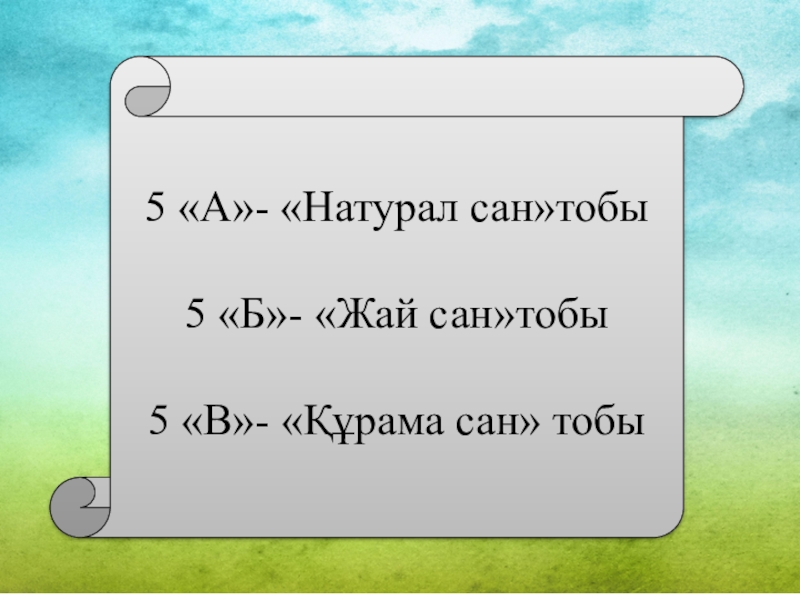 5 «А»- «Натурал сан»тобы

5 «Б»- «Жай сан»тобы

5 «В»- «Құрама сан» тобы